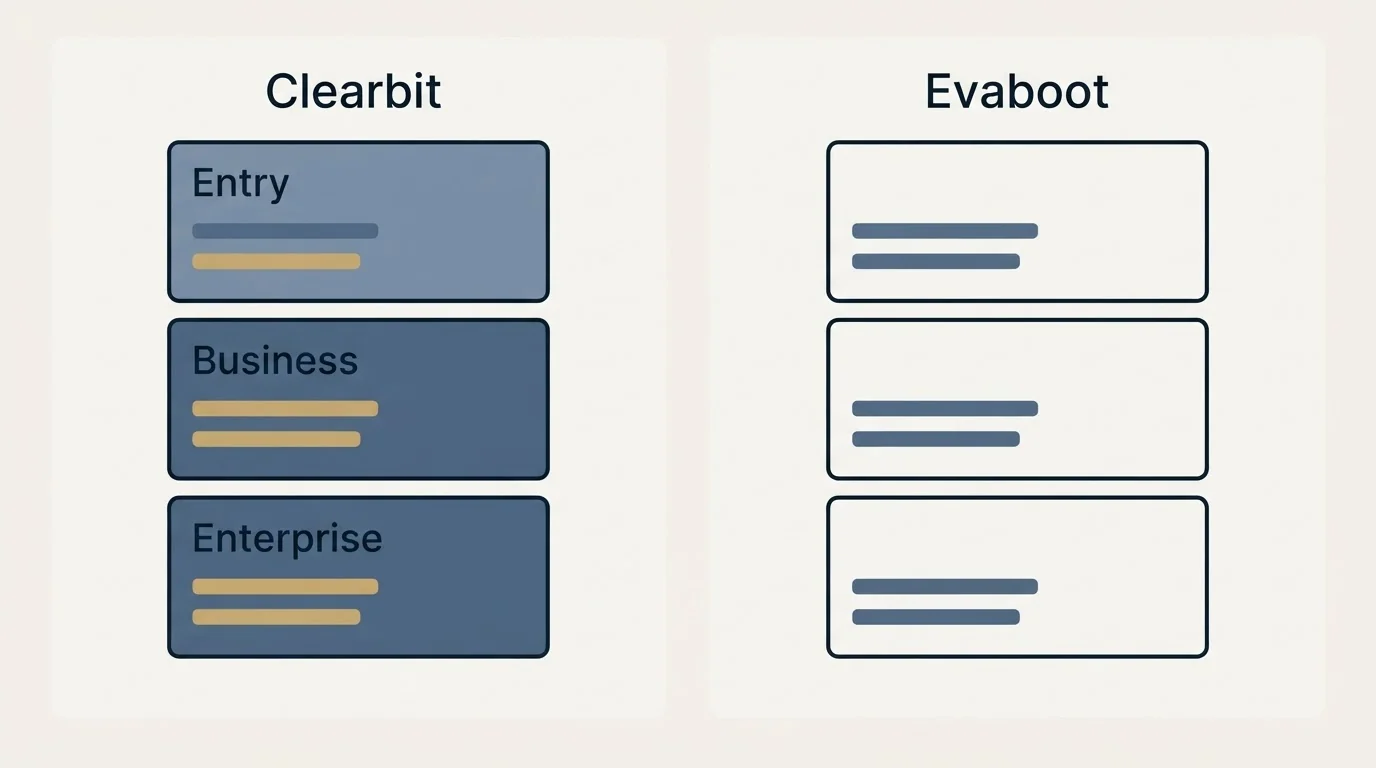 Clearbit

Entry

Business

Enterprise

Evaboot